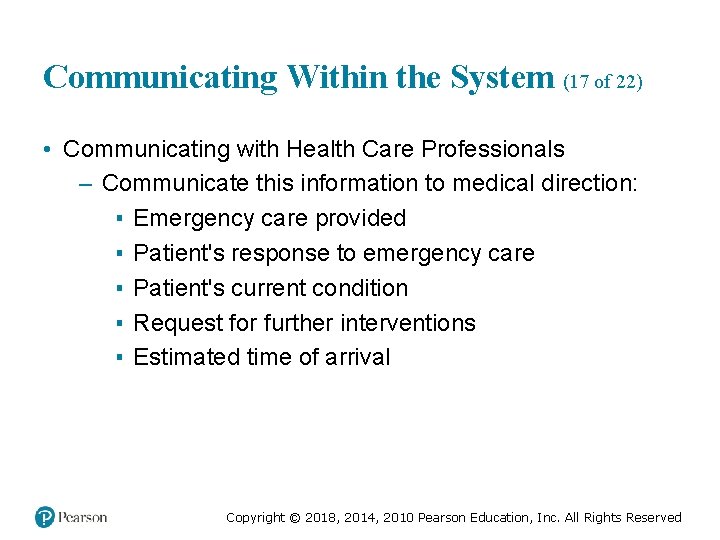 Communicating Within the System (17 of 22)

• Communicating with Health Care Professionals
– Communicate this information to medical direction:
▪ Emergency care provided
▪ Patient's response to emergency care
▪ Patient's current condition
▪ Request for further interventions
▪ Estimated time of arrival

Pearson

Copyright © 2018, 2014, 2010 Pearson Education, Inc. All Rights Reserved